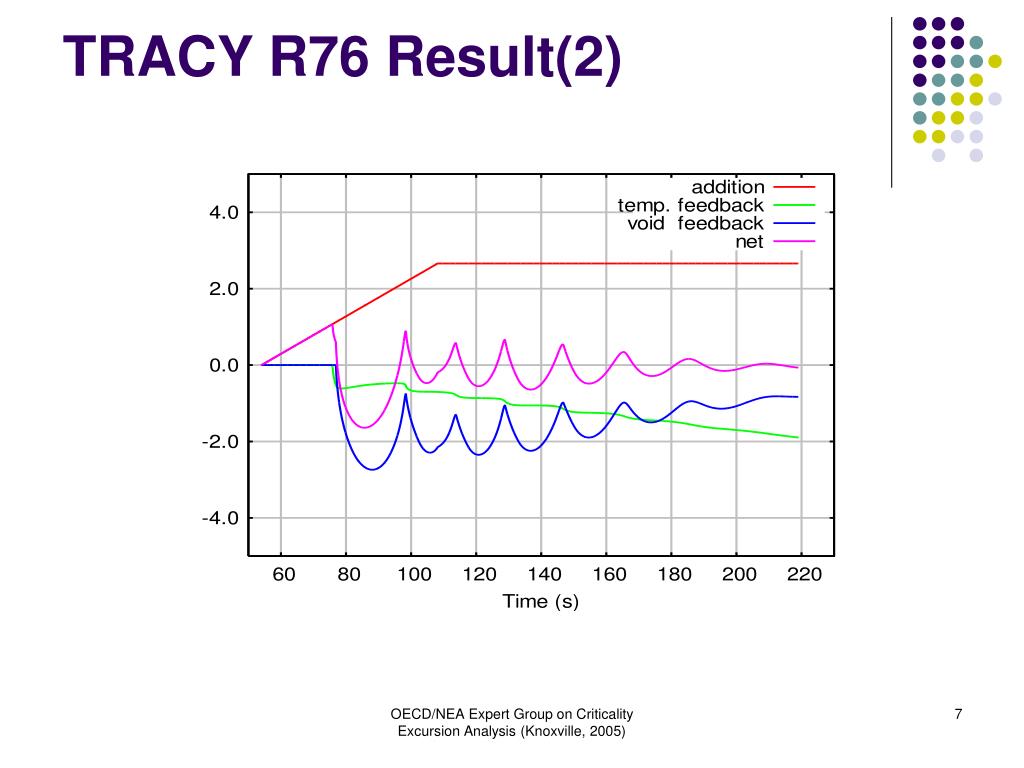 TRACY R76 Result(2)

addition
temp. feedback
void feedback
net

4.0
2.0
0.0
-2.0
-4.0

60 80 100 120 140 160 180 200 220
Time (s)

OECD/NEA Expert Group on Criticality Excursion Analysis (Knoxville, 2005)

7